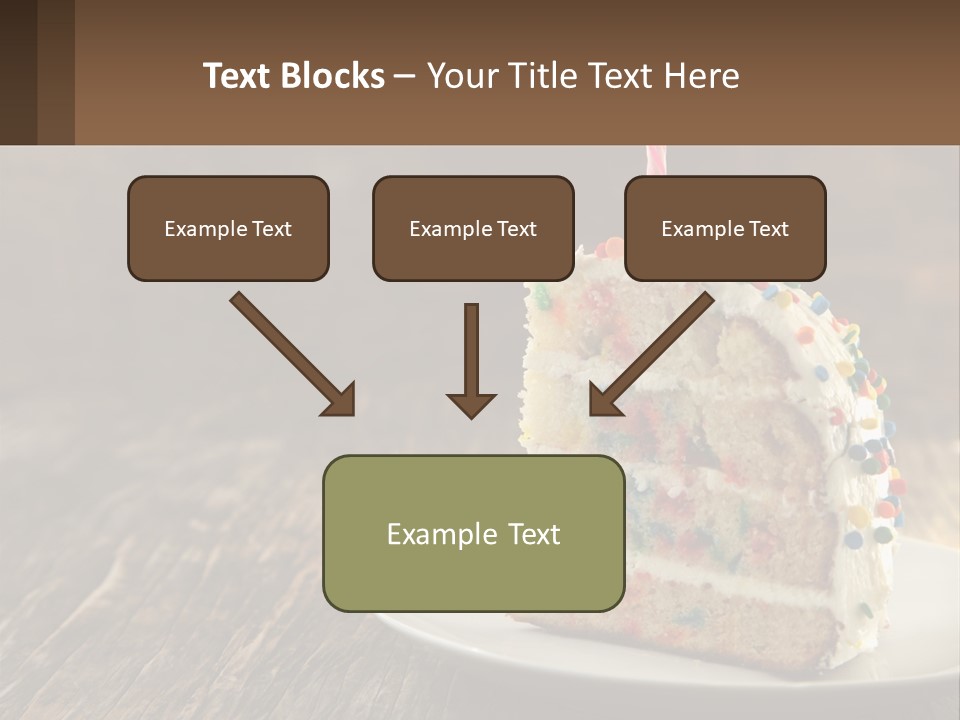 Text Blocks – Your Title Text Here

Example Text

Example Text

Example Text

Example Text